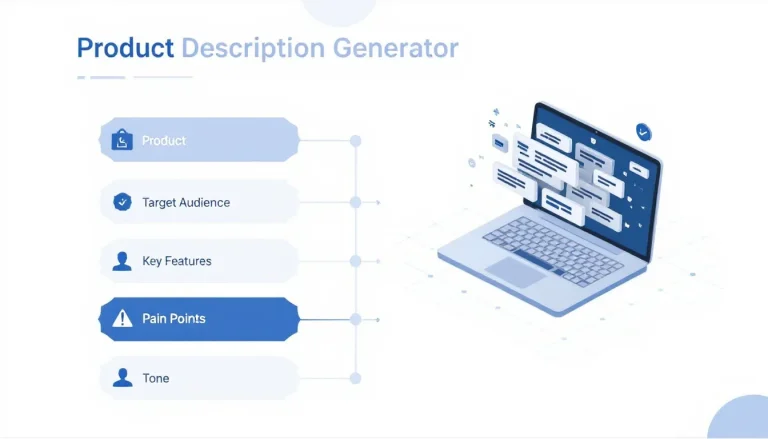 Product Description Generator

Product

Target Audience

Key Features

Pain Points

Tone